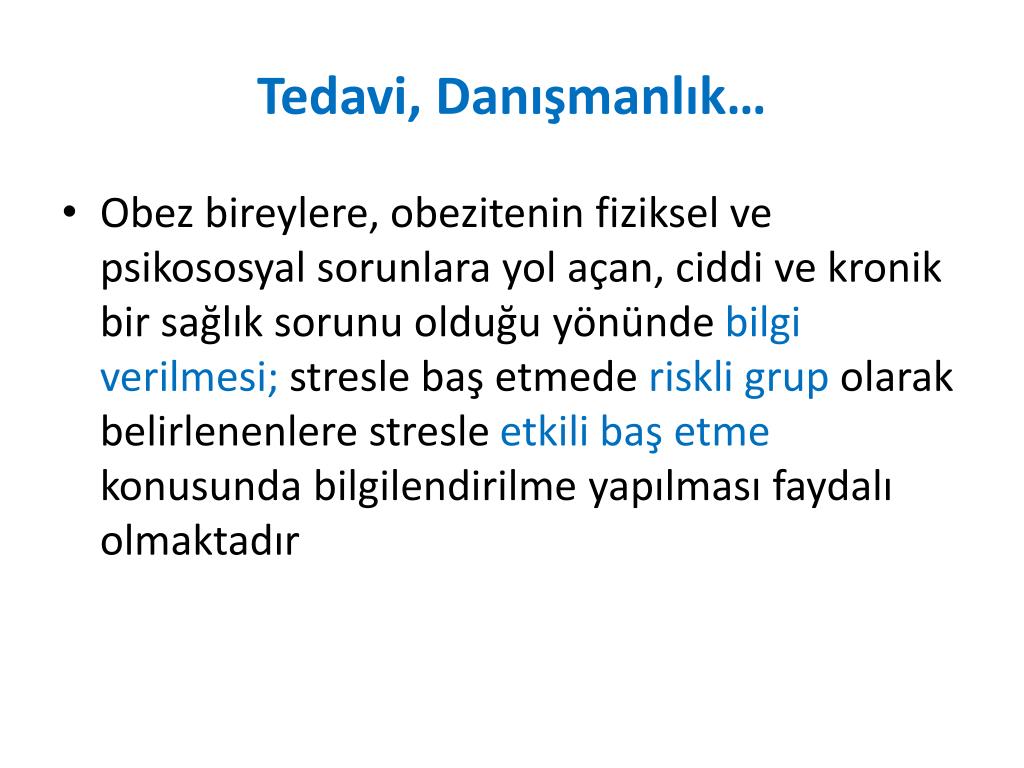 Tedavi, Danışmanlık…

• Obez bireylere, obezitenin fiziksel ve psikososyal sorunlara yol açan, ciddi ve kronik bir sağlık sorunu olduğu yönünde bilgi verilmesi; stresle baş etmede riskli grup olarak belirlenenlere stresle etkili baş etme konusunda bilgilendirilme yapılması faydalı olmaktadır